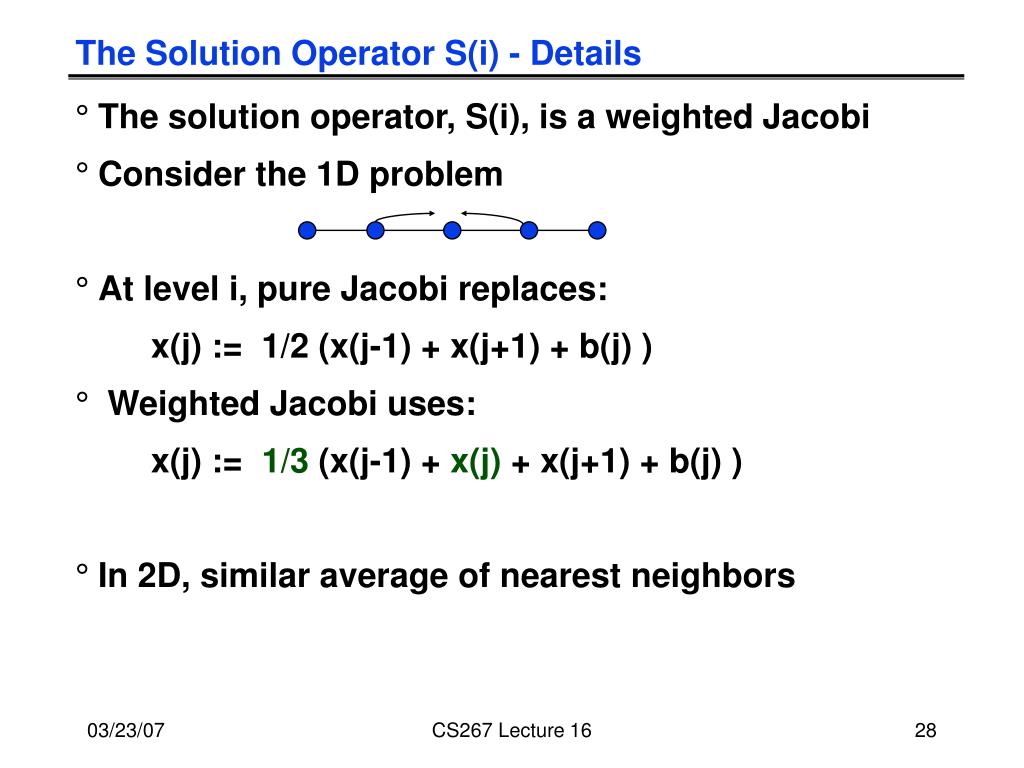 The Solution Operator S(i) - Details

° The solution operator, S(i), is a weighted Jacobi

° Consider the 1D problem

° At level i, pure Jacobi replaces:

x(j) := 1/2 (x(j-1) + x(j+1) + b(j) )

° Weighted Jacobi uses:

x(j) := 1/3 (x(j-1) + x(j) + x(j+1) + b(j) )

° In 2D, similar average of nearest neighbors

03/23/07

CS267 Lecture 16

28